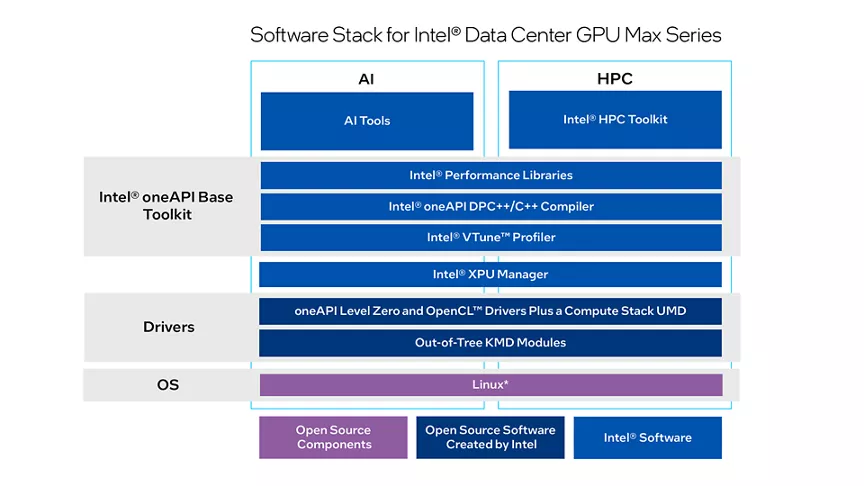 Software Stack for Intel® Data Center GPU Max Series

AI

AI Tools

HPC

Intel® HPC Toolkit

Intel® oneAPI Base Toolkit

Intel® Performance Libraries

Intel® oneAPI DPC++/C++ Compiler

Intel® VTune™ Profiler

Intel® XPU Manager

Drivers

oneAPI Level Zero and OpenCL™ Drivers Plus a Compute Stack UMD

Out-of-Tree KMD Modules

OS

Linux*

Open Source Components

Open Source Software Created by Intel

Intel® Software